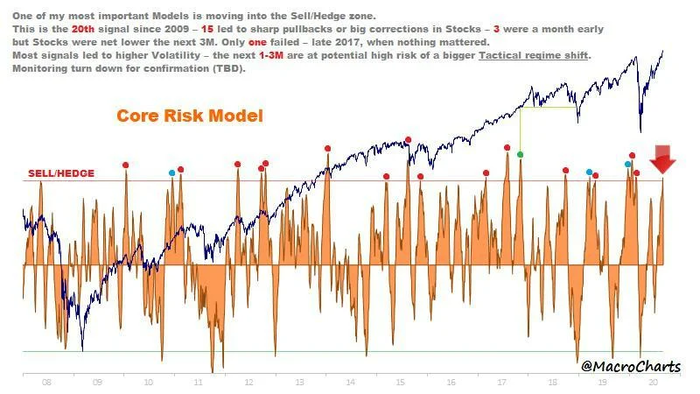 One of my most important Models is moving into the Sell/Hedge zone.
This is the 20th signal since 2009 – 15 led to sharp pullbacks or big corrections in Stocks – 3 were a month early but Stocks were net lower the next 3M. Only one failed – late 2017, when nothing mattered.
Most signals led to higher Volatility – the next 1-3M are at potential high risk of a bigger Tactical regime shift.
Monitoring turn down for confirmation (TBD).

Core Risk Model

SELL/HEDGE

@MacroCharts

08 09 10 11 12 13 14 15 16 17 18 19 20